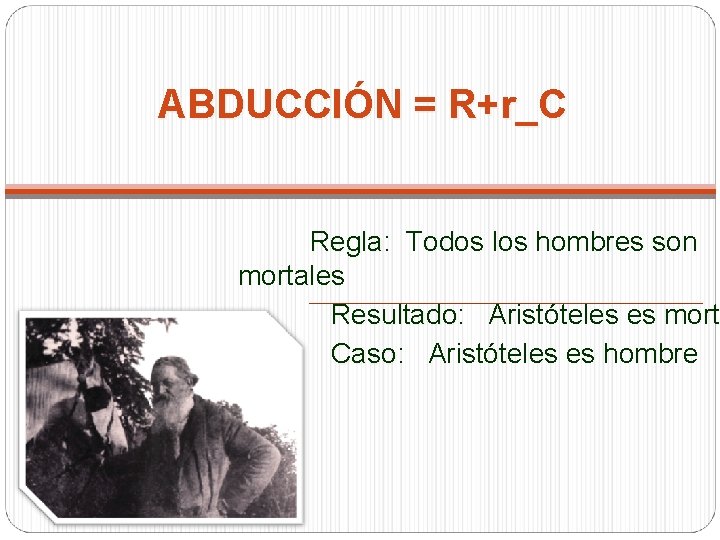 ABDUCCIÓN = R+r_C

Regla: Todos los hombres son mortales

Resultado: Aristóteles es mort

Caso: Aristóteles es hombre